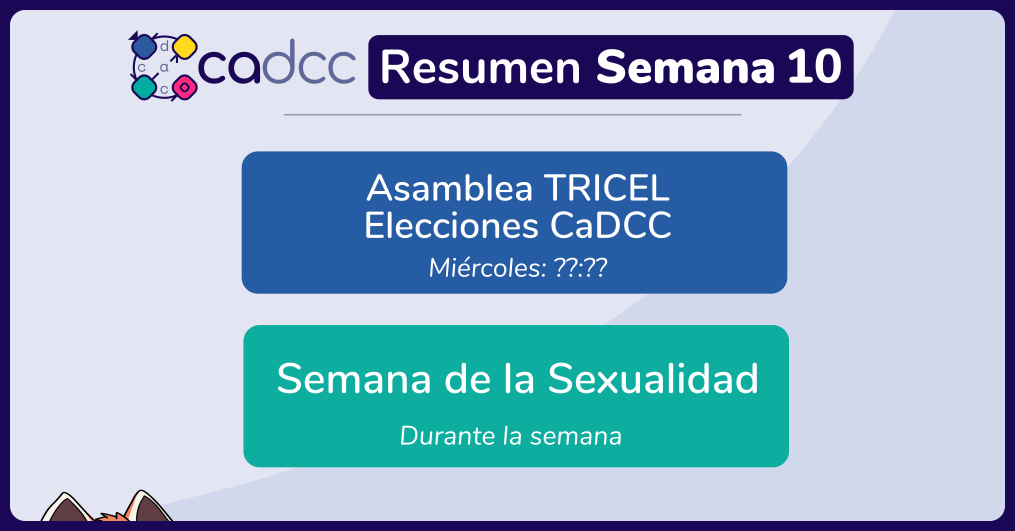 cadcc Resumen Semana 10

Asamblea TRICEL
Elecciones CaDCC
Miércoles: ??:??

Semana de la Sexualidad
Durante la semana